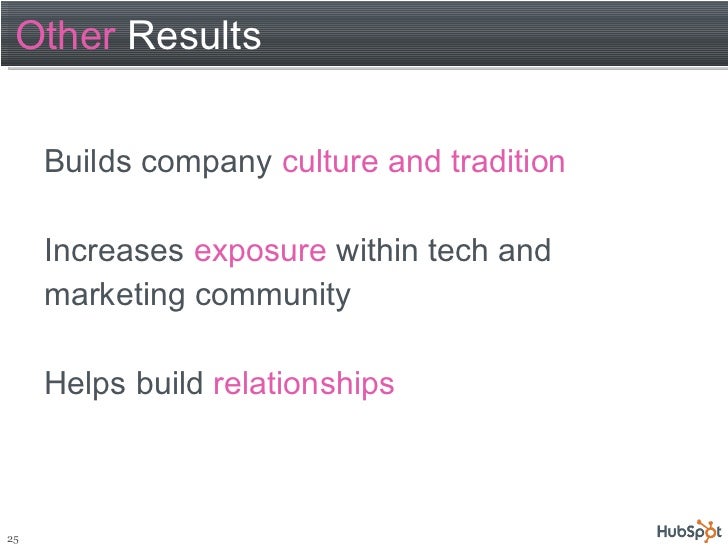 Other Results

Builds company culture and tradition

Increases exposure within tech and marketing community

Helps build relationships

25

HubSpot